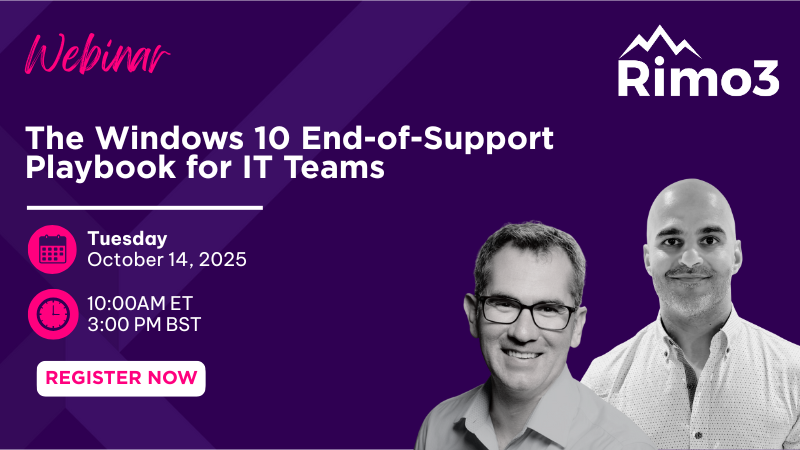 Webinar

Rimo3

The Windows 10 End-of-Support Playbook for IT Teams

Tuesday
October 14, 2025

10:00AM ET
3:00 PM BST

REGISTER NOW